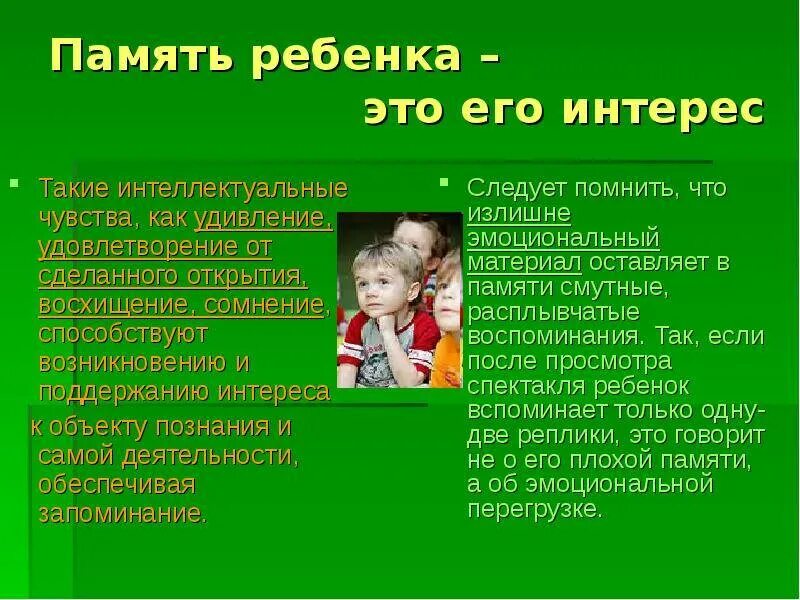 Память ребенка – это его интерес

Такие интеллектуальные чувства, как удивление, удовлетворение от сделанного открытия, восхищение, сомнение, способствуют возникновению и поддержанию интереса к объекту познания и самой деятельности, обеспечивая запоминание.

Следует помнить, что излишне эмоциональный материал оставляет в памяти смутные, расплывчатые воспоминания. Так, если после просмотра спектакля ребенок вспоминает только одну-две реплики, это говорит не о его плохой памяти, а об эмоциональной перегрузке.